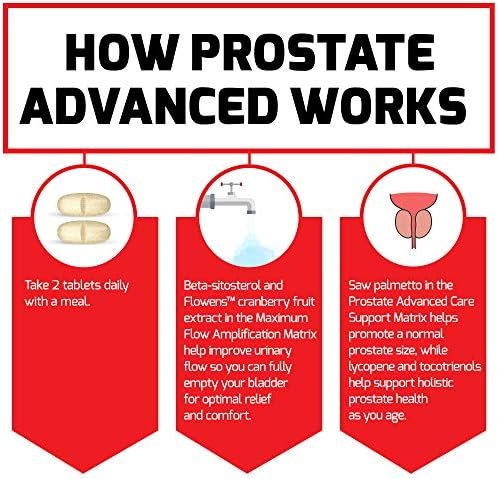 HOW PROSTATE ADVANCED WORKS

Take 2 tablets daily with a meal.

Beta-sitosterol and Flowens™ cranberry fruit extract in the Maximum Flow Amplification Matrix help improve urinary flow so you can fully empty your bladder for optimal relief and comfort.

Saw palmetto in the Prostate Advanced Care Support Matrix helps promote a normal prostate size, while lycopene and tocotrienols help support holistic prostate health as you age.